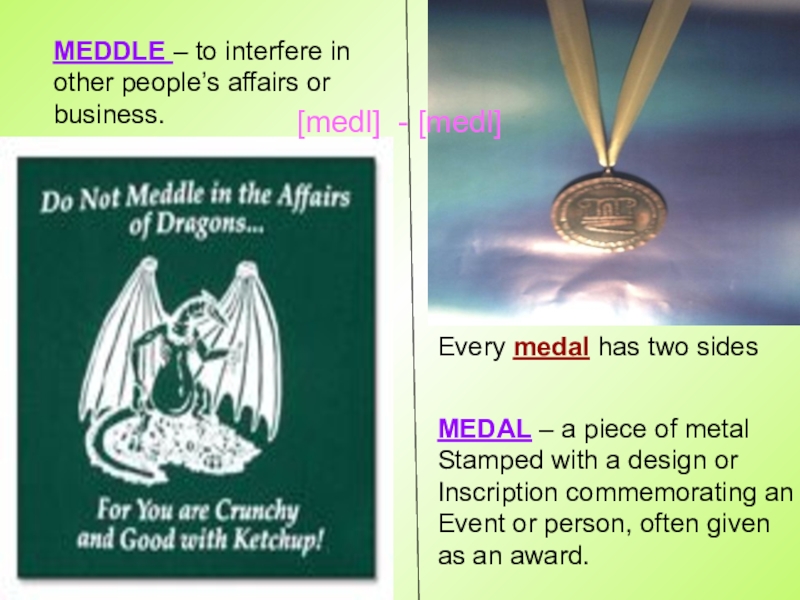 MEDDLE – to interfere in other people's affairs or business.

[medl] - [medl]

Do Not Meddle in the Affairs of Dragons...

For You are Crunchy and Good with Ketchup!

Every medal has two sides

MEDAL – a piece of metal Stamped with a design or Inscription commemorating an Event or person, often given as an award.